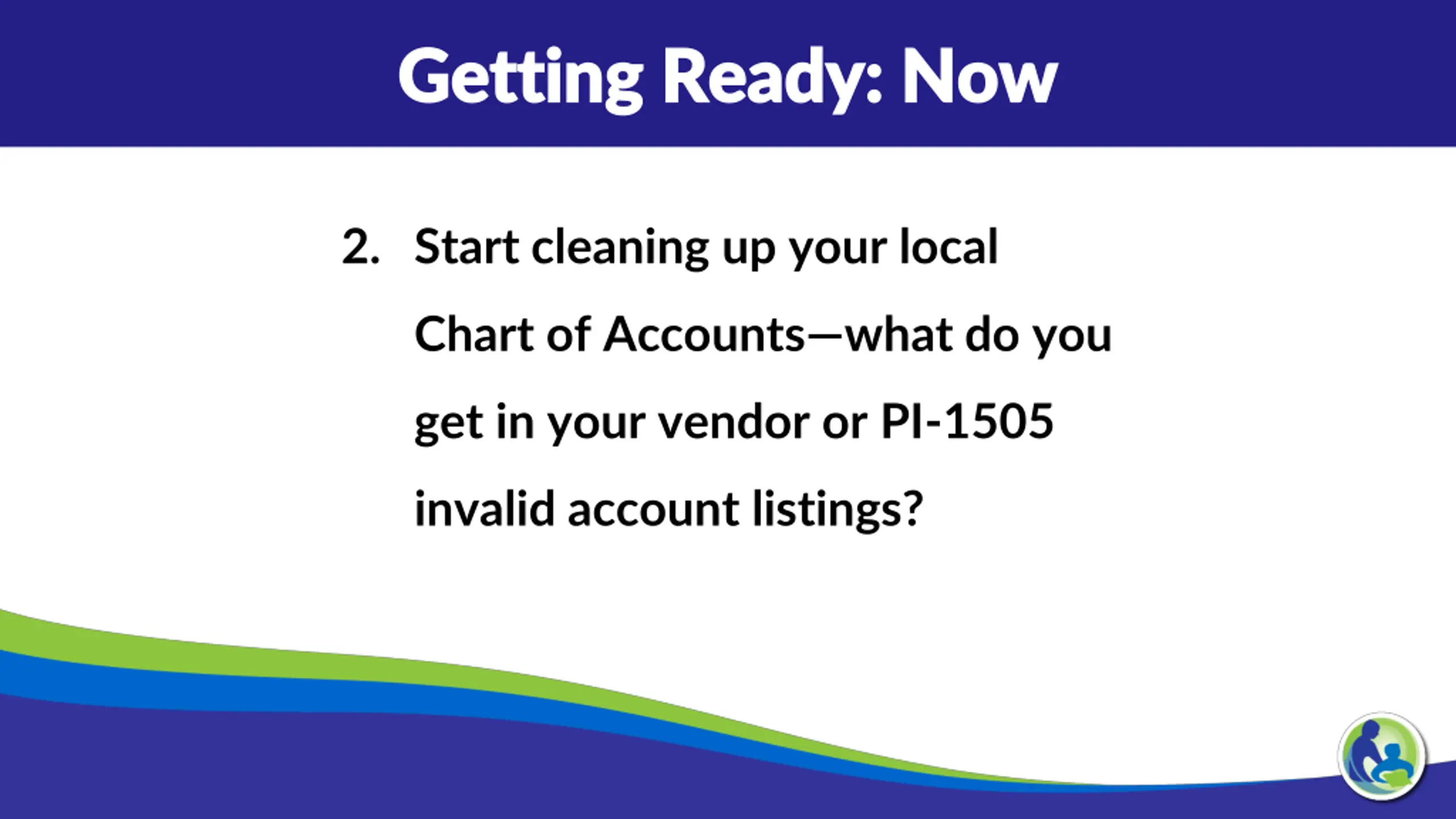 Getting Ready: Now

2. Start cleaning up your local Chart of Accounts—what do you get in your vendor or PI-1505 invalid account listings?